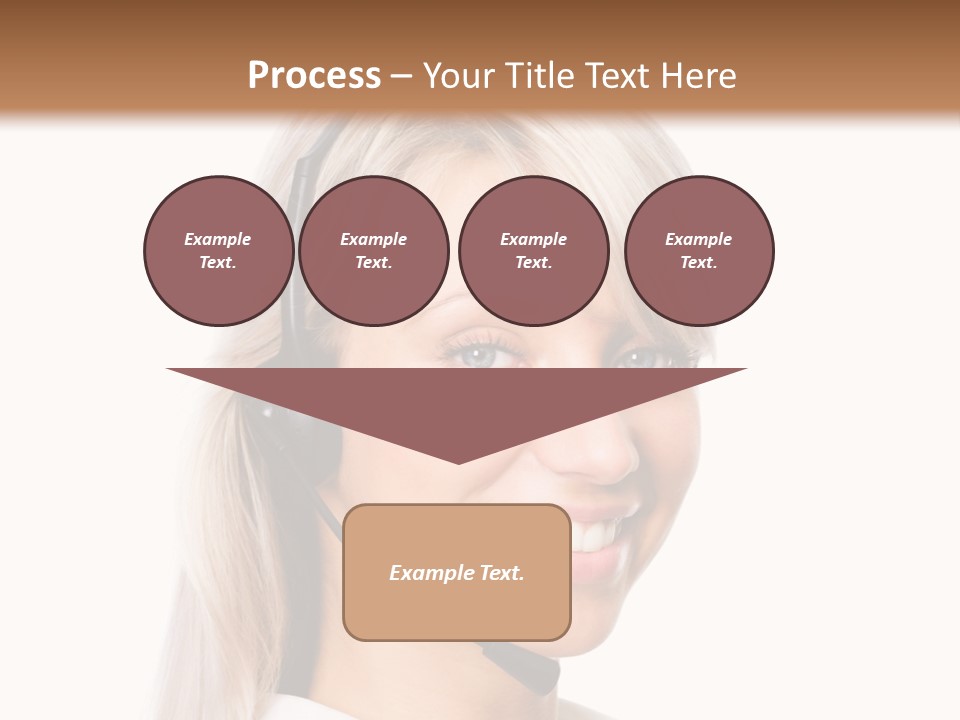 Process – Your Title Text Here

Example Text.

Example Text.

Example Text.

Example Text.

Example Text.